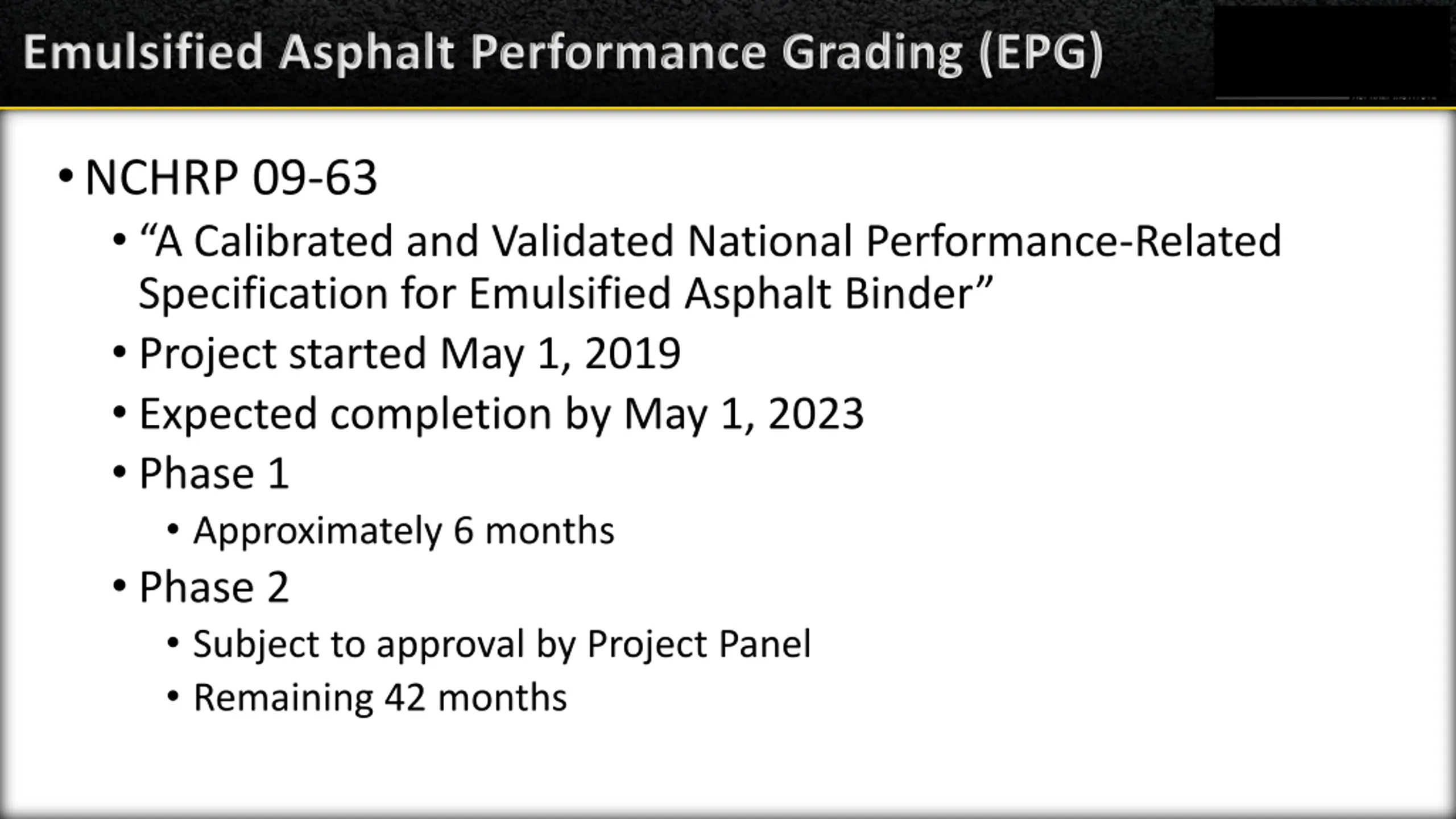 Emulsified Asphalt Performance Grading (EPG)

• NCHRP 09-63
• “A Calibrated and Validated National Performance-Related Specification for Emulsified Asphalt Binder”
• Project started May 1, 2019
• Expected completion by May 1, 2023
• Phase 1
• Approximately 6 months
• Phase 2
• Subject to approval by Project Panel
• Remaining 42 months